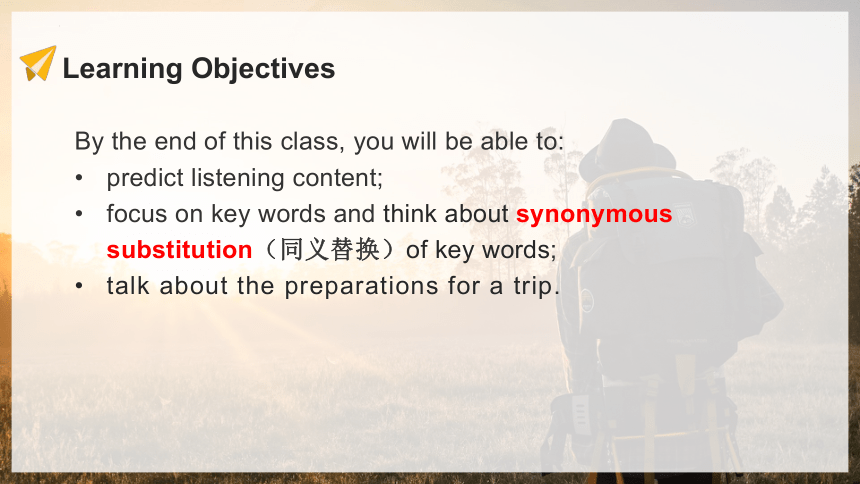 Learning Objectives

By the end of this class, you will be able to:
• predict listening content;
• focus on key words and think about synonymous substitution（同义替换）of key words;
• talk about the preparations for a trip.